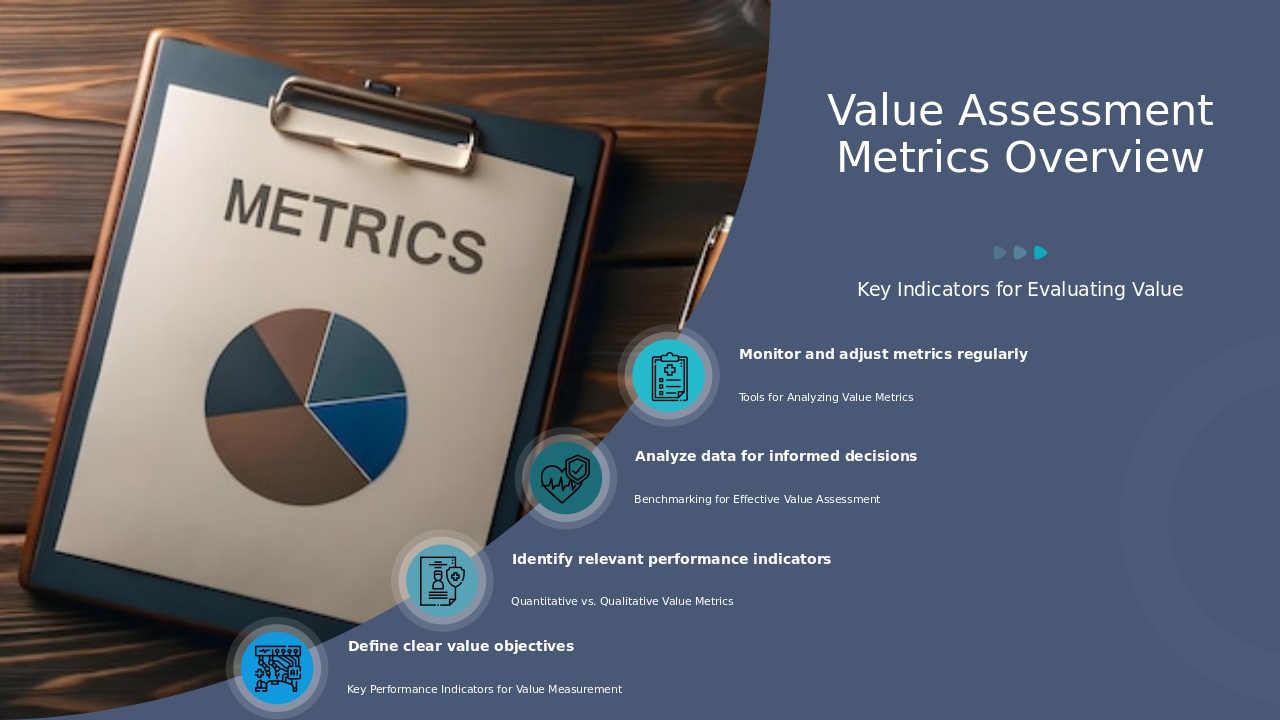 METRICS

Value Assessment Metrics Overview

Key Indicators for Evaluating Value

Monitor and adjust metrics regularly

Tools for Analyzing Value Metrics

Analyze data for informed decisions

Benchmarking for Effective Value Assessment

Identify relevant performance indicators

Quantitative vs. Qualitative Value Metrics

Define clear value objectives

Key Performance Indicators for Value Measurement